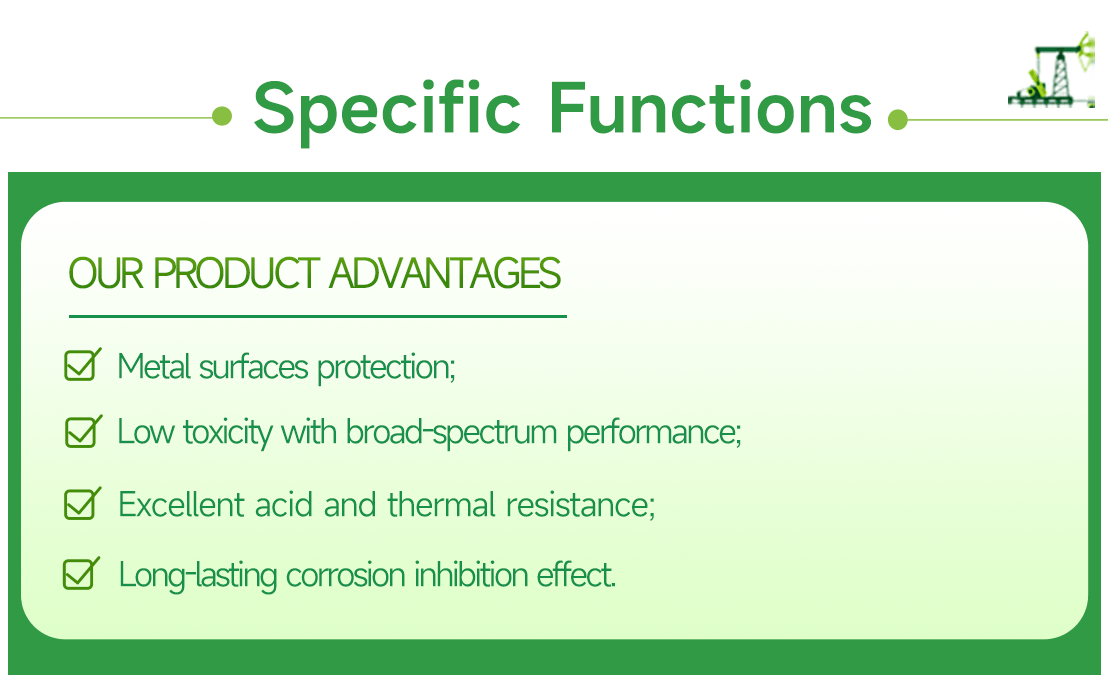 Specific Functions

OUR PRODUCT ADVANTAGES

Metal surfaces protection;

Low toxicity with broad-spectrum performance;

Excellent acid and thermal resistance;

Long-lasting corrosion inhibition effect.